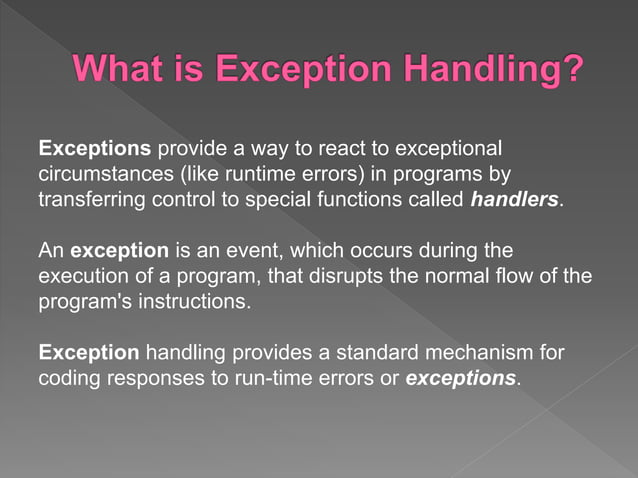 What is Exception Handling?

Exceptions provide a way to react to exceptional circumstances (like runtime errors) in programs by transferring control to special functions called handlers.

An exception is an event, which occurs during the execution of a program, that disrupts the normal flow of the program's instructions.

Exception handling provides a standard mechanism for coding responses to run-time errors or exceptions.